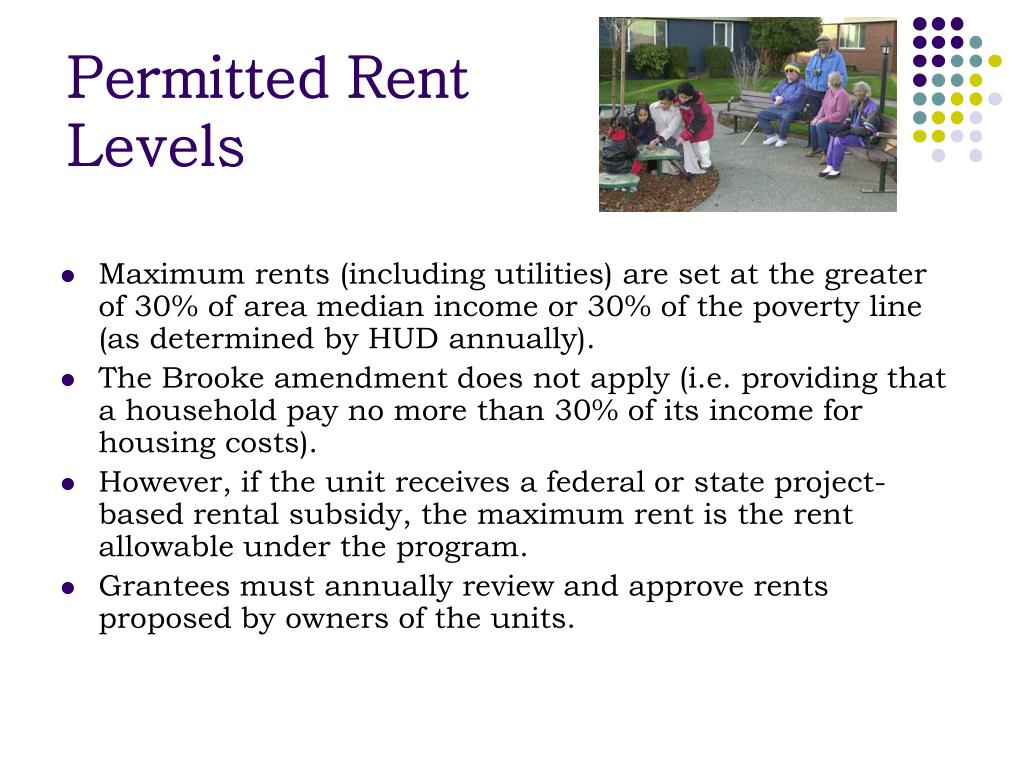 Permitted Rent Levels

- Maximum rents (including utilities) are set at the greater of 30% of area median income or 30% of the poverty line (as determined by HUD annually).
- The Brooke amendment does not apply (i.e. providing that a household pay no more than 30% of its income for housing costs).
- However, if the unit receives a federal or state project-based rental subsidy, the maximum rent is the rent allowable under the program.
- Grantees must annually review and approve rents proposed by owners of the units.